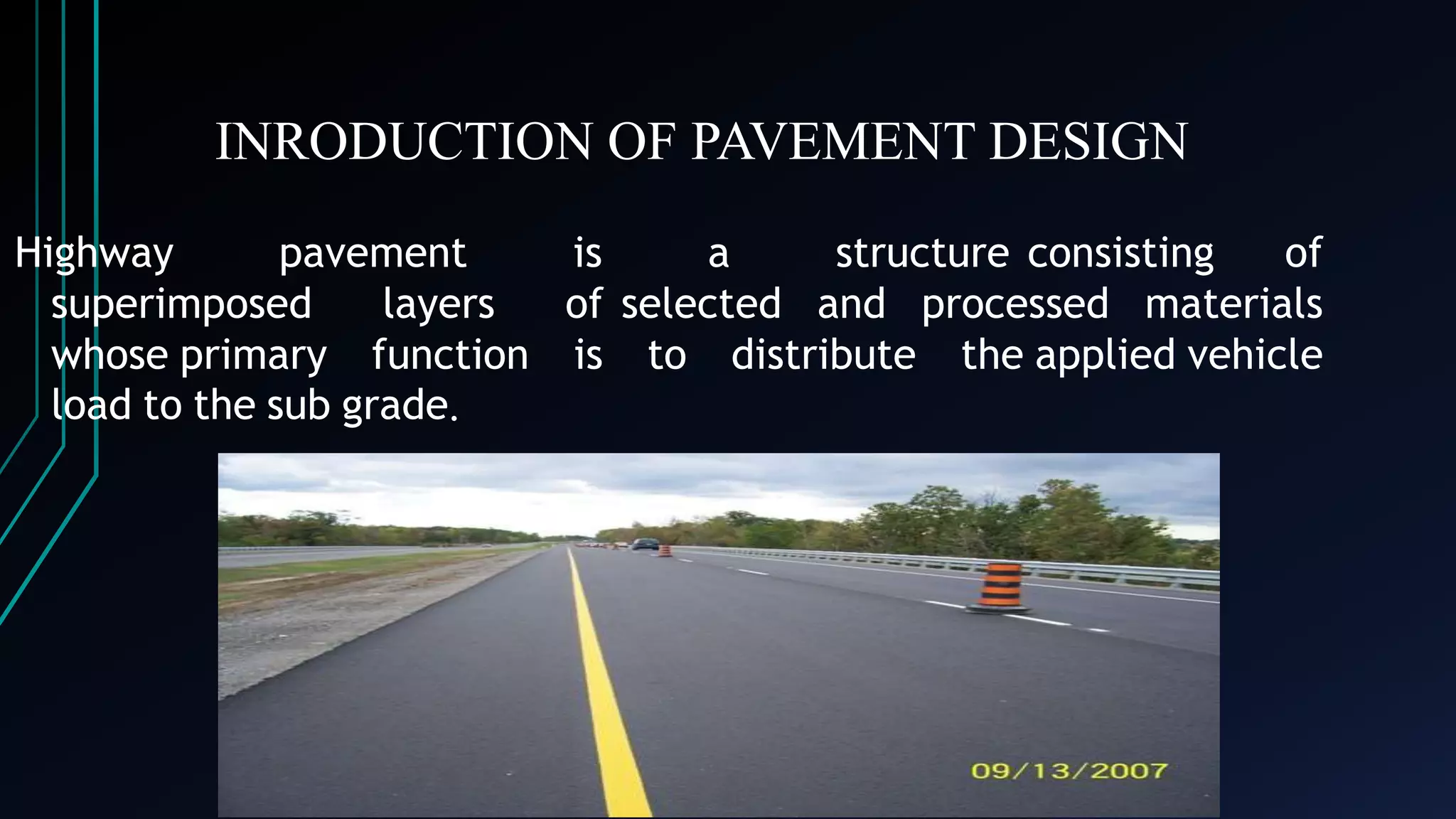 INRODUCTION OF PAVEMENT DESIGN

Highway pavement is a structure consisting of superimposed layers of selected and processed materials whose primary function is to distribute the applied vehicle load to the sub grade.

09/13/2007